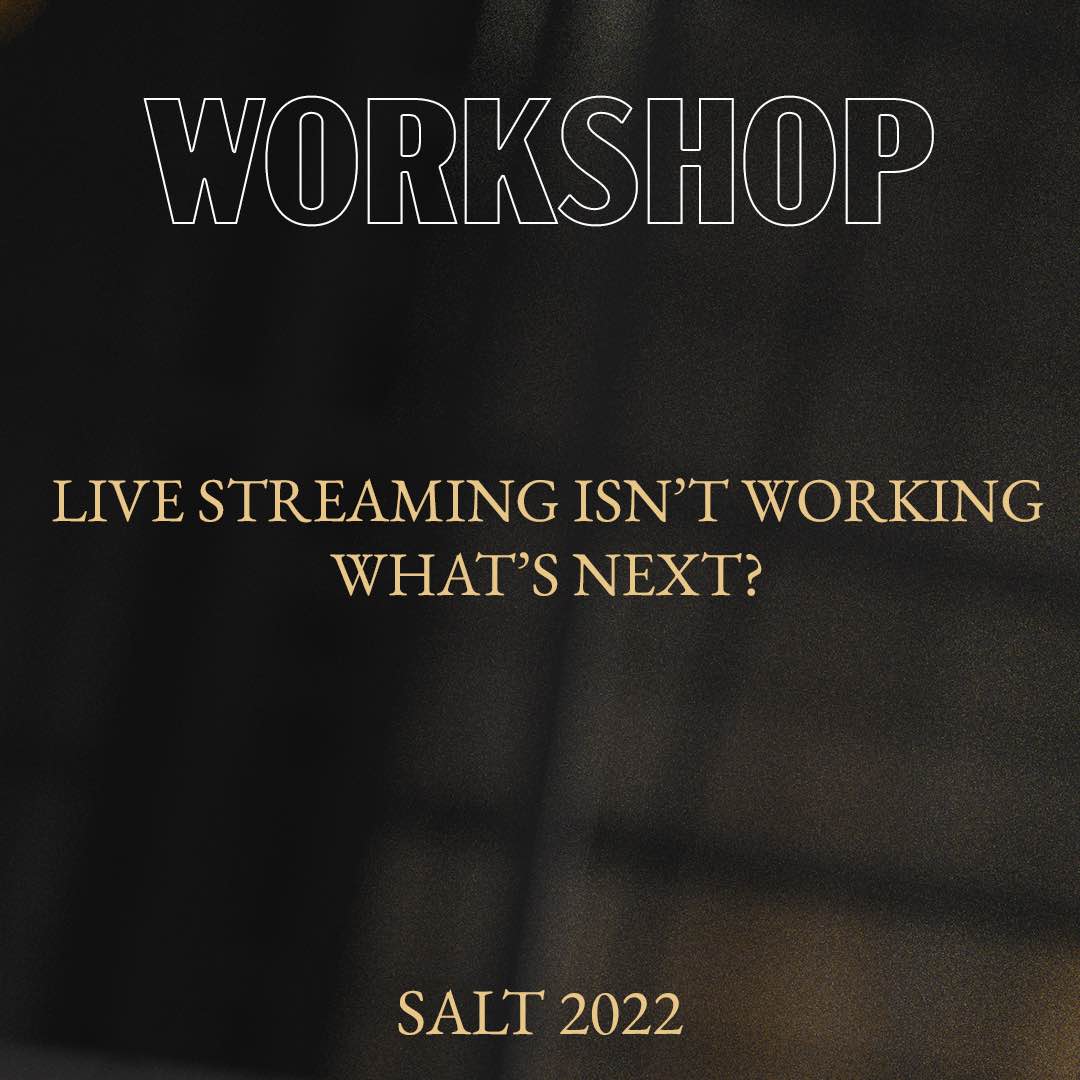 WORKSHOP

LIVE STREAMING ISN'T WORKING
WHAT'S NEXT?

SALT 2022